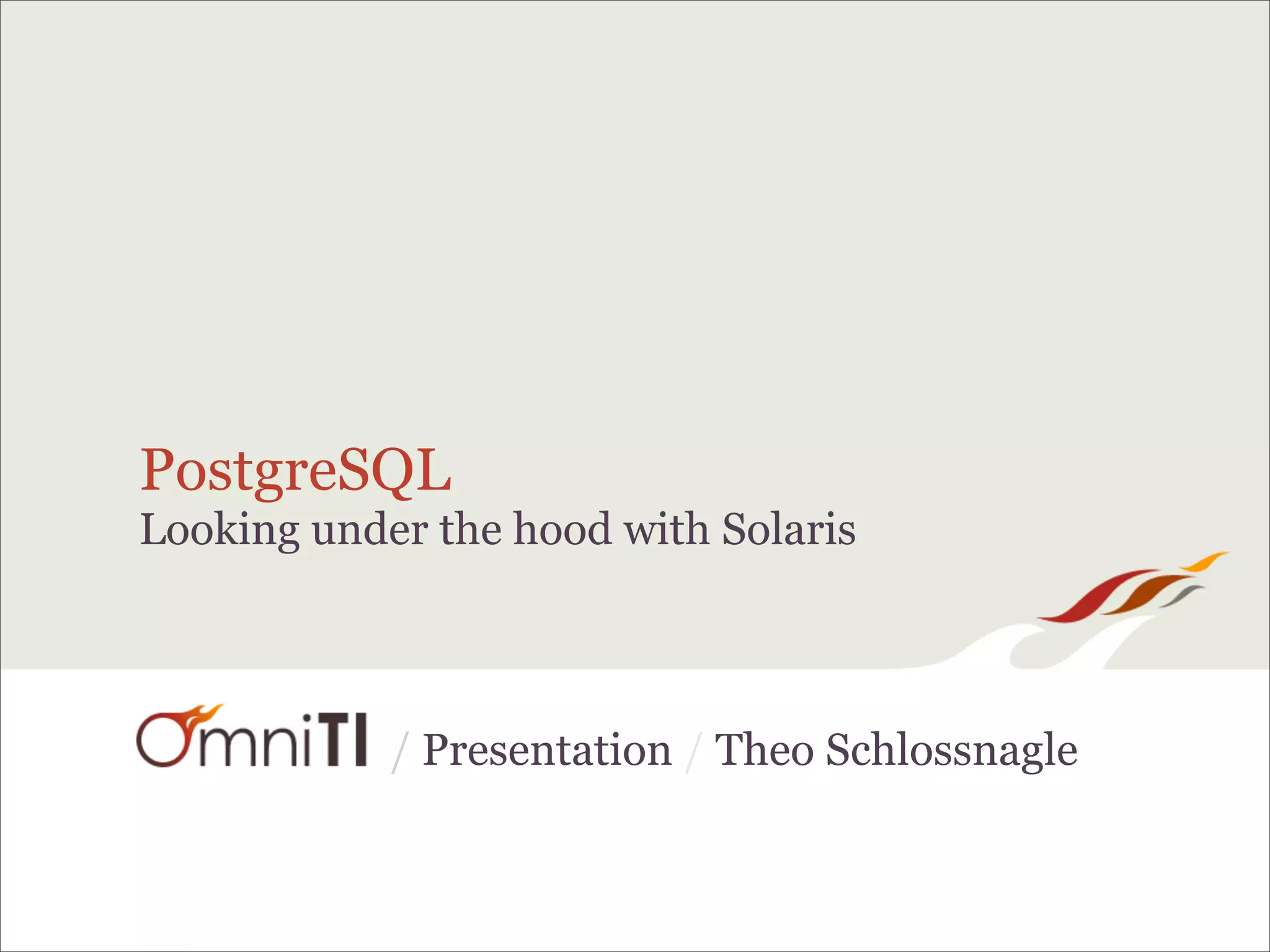 PostgreSQL
Looking under the hood with Solaris

OmniTI / Presentation / Theo Schlossnagle